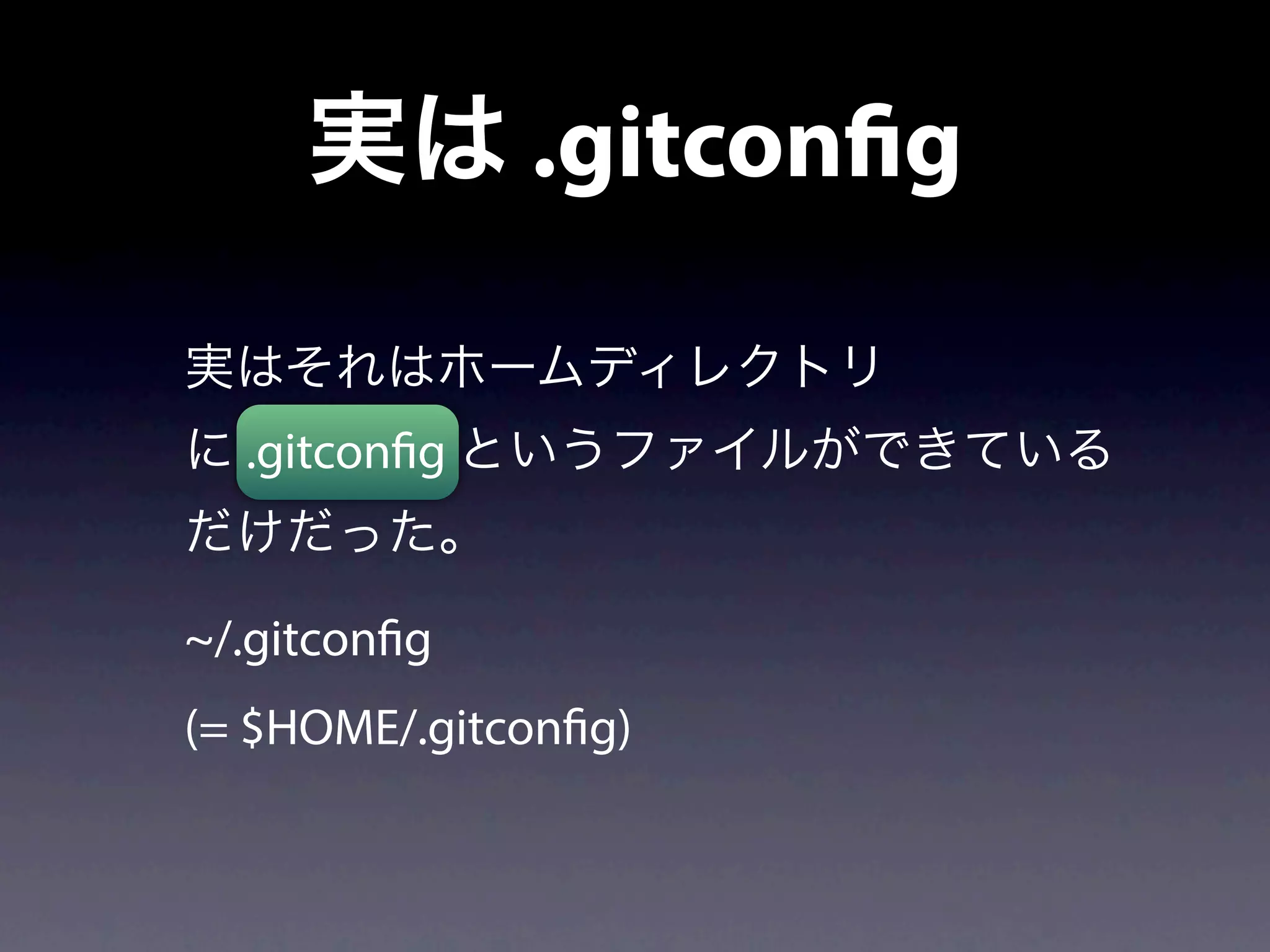 実は .gitconfig

実はそれはホームディレクトリに .gitconfig というファイルができているだけだった。

~/.gitconfig

(= $HOME/.gitconfig)